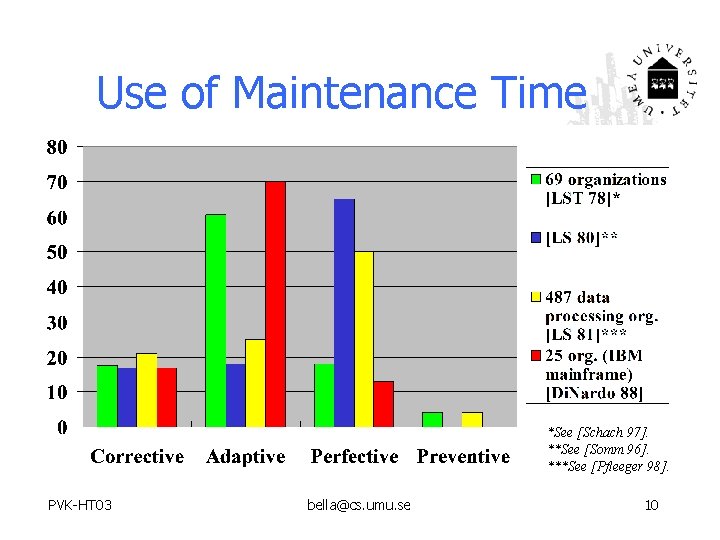 Use of Maintenance Time

UMEÅ UNIVERSITET

80
70
60
50
40
30
20
10
0

Corrective Adaptive Perfective Preventive

69 organizations [LST 78]*

[LS 80]**

487 data processing org. [LS 81]***

25 org. (IBM mainframe) [DiNardo 88]

*See [Schach 97].
**See [Somm 96].
***See [Pfleeger 98].

PVK-HT03 bella@cs.umu.se 10